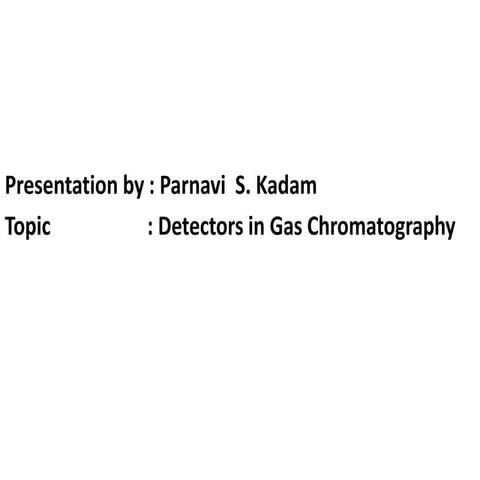 Presentation by : Parnavi S. Kadam

Topic : Detectors in Gas Chromatography